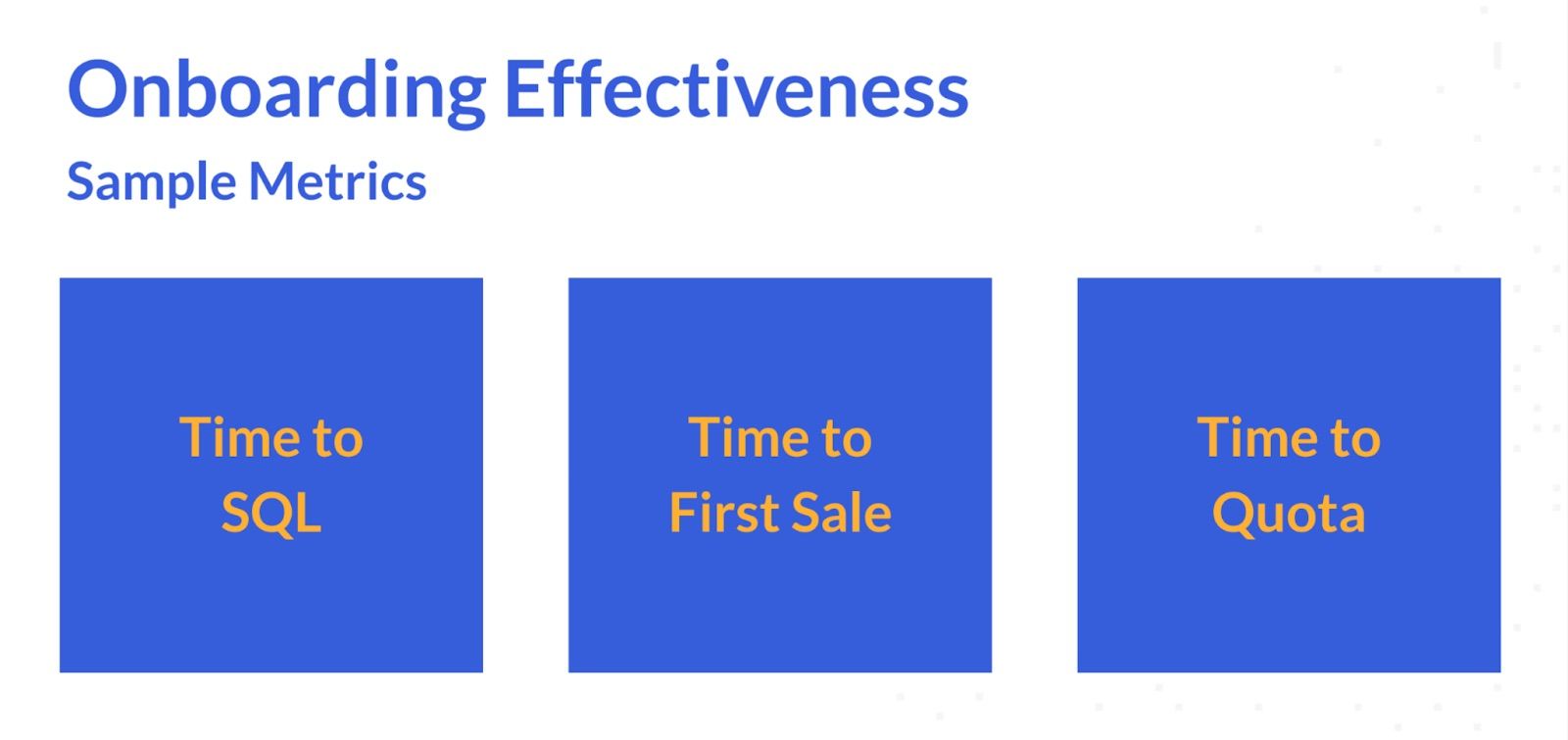 Onboarding Effectiveness
Sample Metrics

Time to SQL

Time to First Sale

Time to Quota